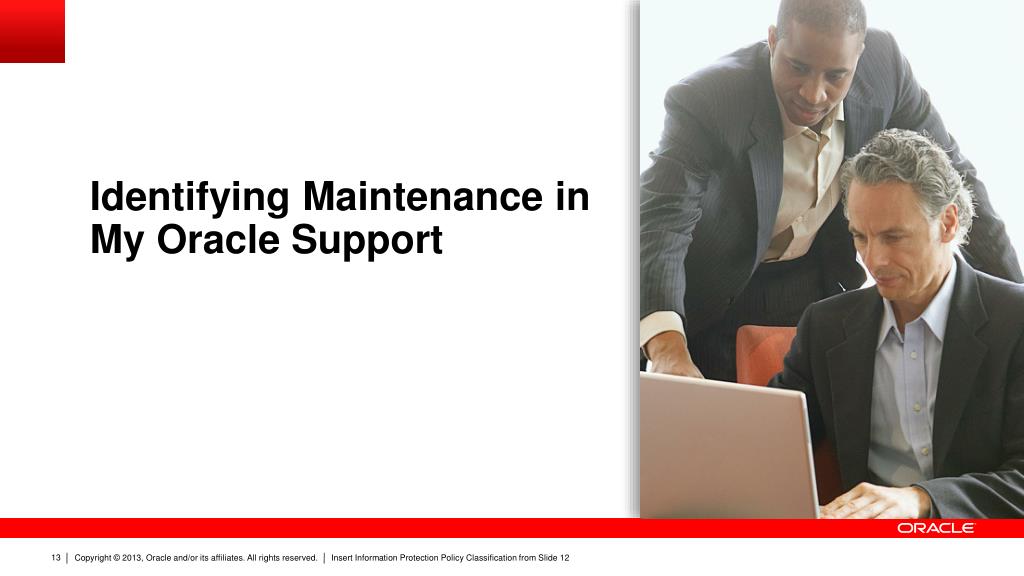 Identifying Maintenance in My Oracle Support

ORACLE

13 | Copyright © 2013, Oracle and/or its affiliates. All rights reserved. | Insert Information Protection Policy Classification from Slide 12